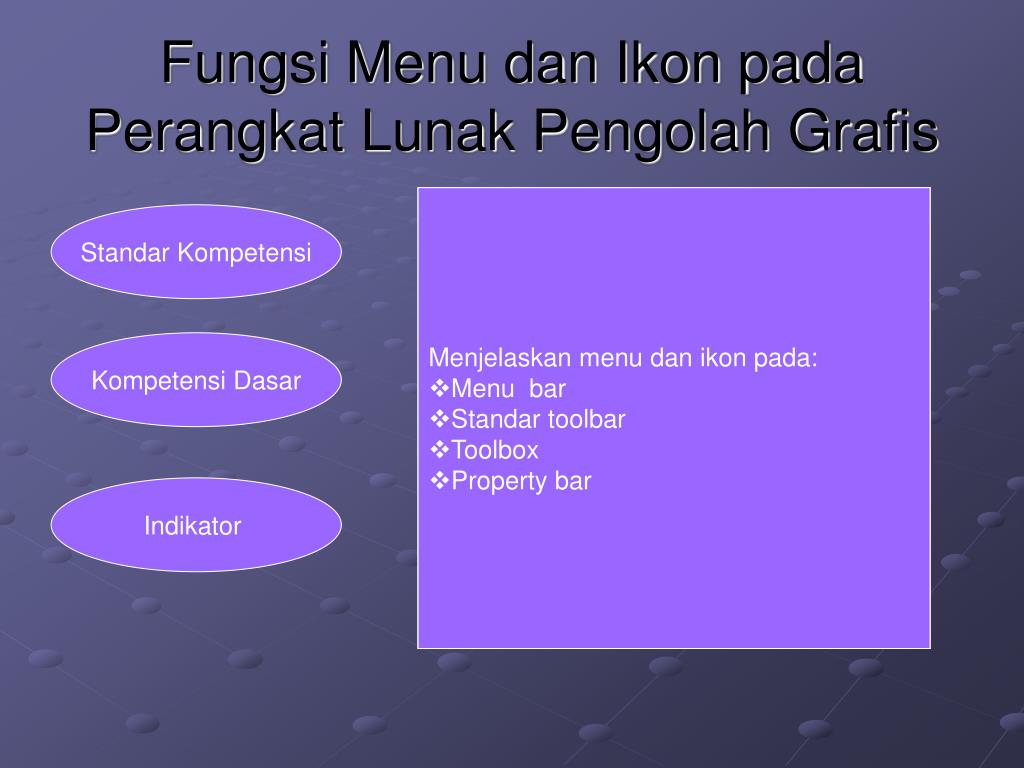 Fungsi Menu dan Ikon pada Perangkat Lunak Pengolah Grafis

Standar Kompetensi

Kompetensi Dasar

Indikator

Menjelaskan menu dan ikon pada:
❖Menu bar
❖Standar toolbar
❖Toolbox
❖Property bar